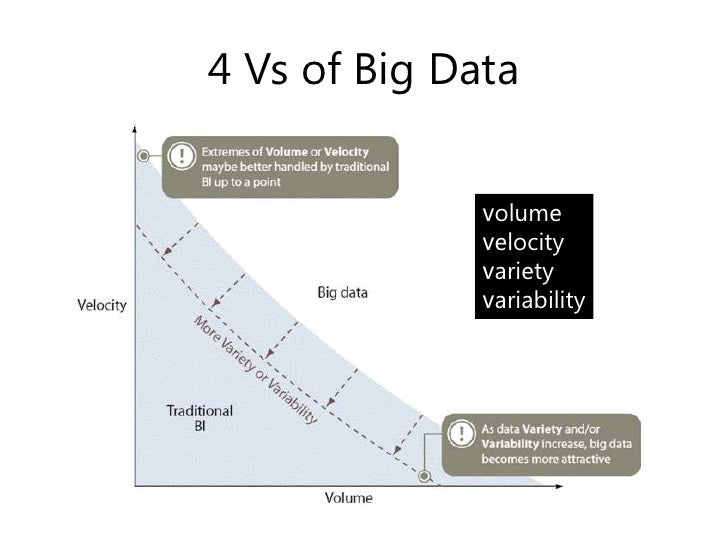 4 Vs of Big Data

!

Extremes of Volume or Velocity maybe better handled by traditional BI up to a point

volume
velocity
variety
variability

Velocity

Big data

More Variety or Variability

Traditional BI

!

As data Variety and/or Variability increase, big data becomes more attractive

Volume